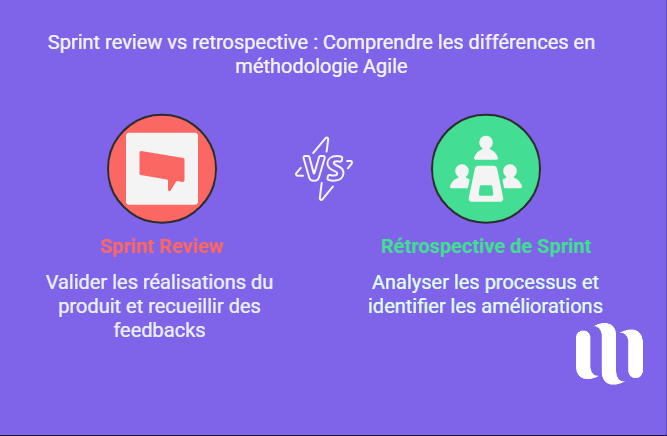 Sprint review vs retrospective : Comprendre les différences en méthodologie Agile

VS

Sprint Review

Valider les réalisations du produit et recueillir des feedbacks

Rétrospective de Sprint

Analyser les processus et identifier les améliorations